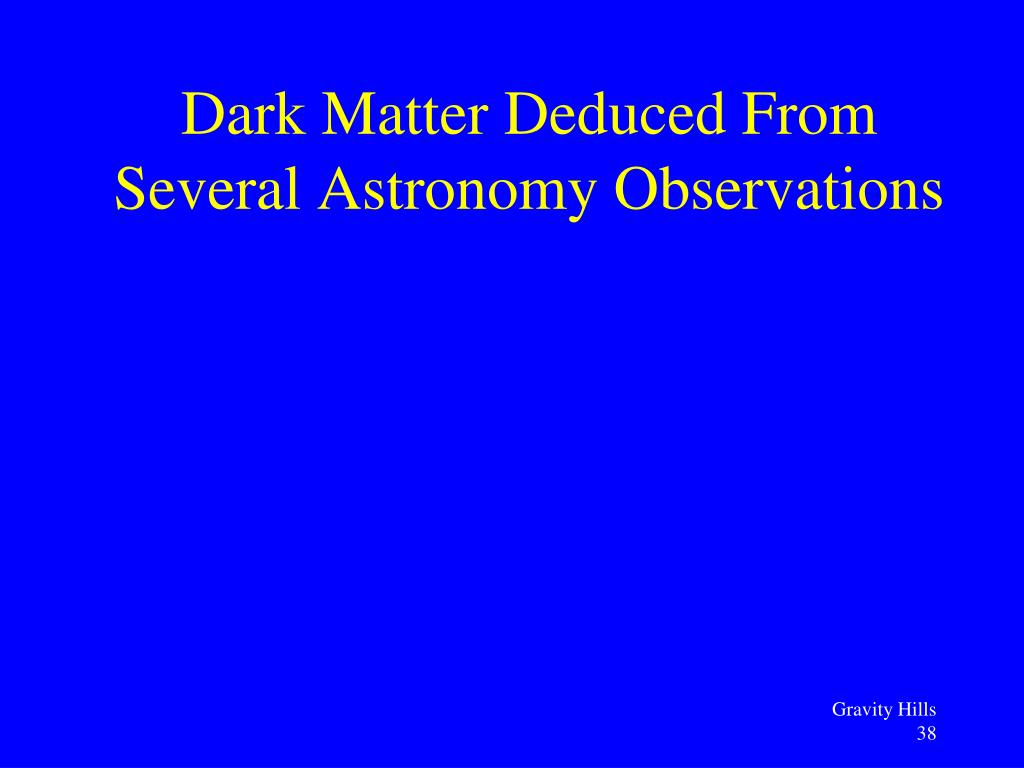 Dark Matter Deduced From Several Astronomy Observations

Gravity Hills
38